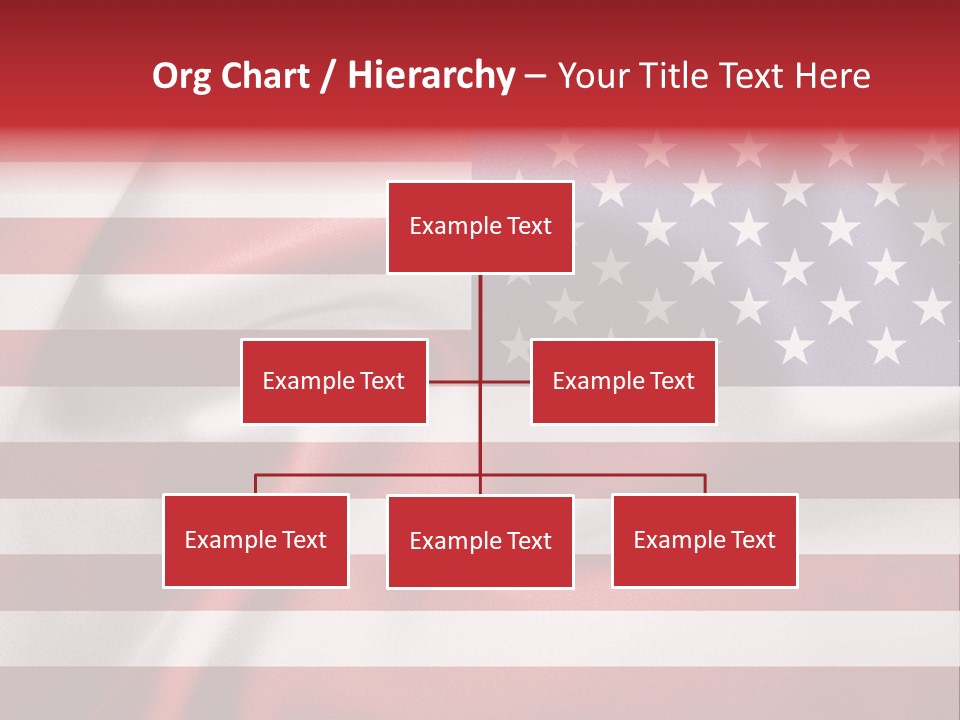 Org Chart / Hierarchy – Your Title Text Here

Example Text

Example Text

Example Text

Example Text

Example Text

Example Text